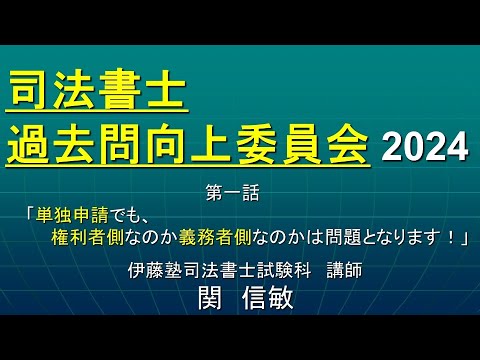 司法書士
過去問向上委員会 2024

第一話
「単独申請でも、
権利者側なのか義務者側なのかは問題となります！」

伊藤塾司法書士試験科　講師
関　信敏